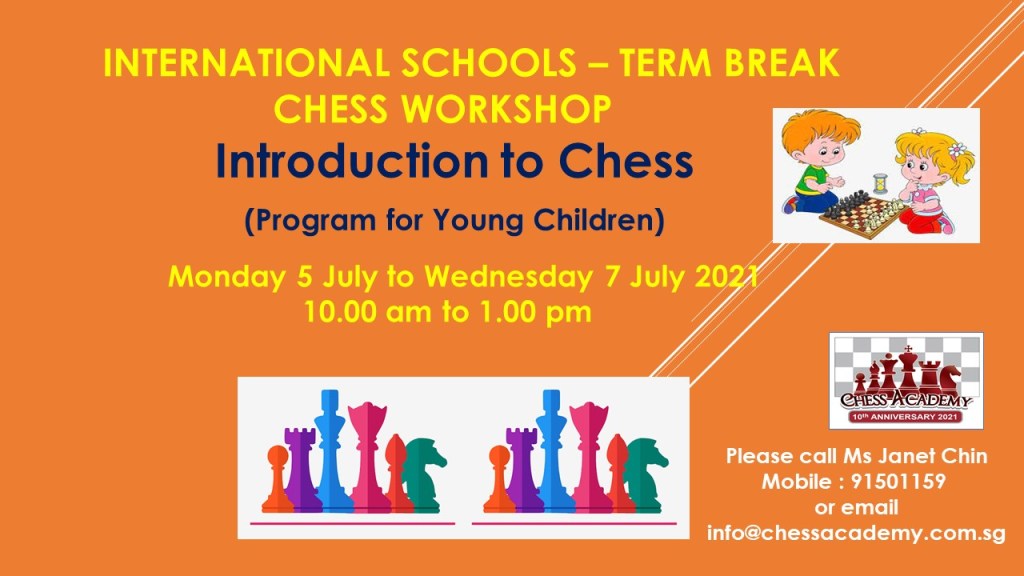 INTERNATIONAL SCHOOLS – TERM BREAK
CHESS WORKSHOP

Introduction to Chess

(Program for Young Children)

Monday 5 July to Wednesday 7 July 2021
10.00 am to 1.00 pm

CHESS ACADEMY
10th ANNIVERSARY 2021

Please call Ms Janet Chin
Mobile : 91501159
or email
info@chessacademy.com.sg